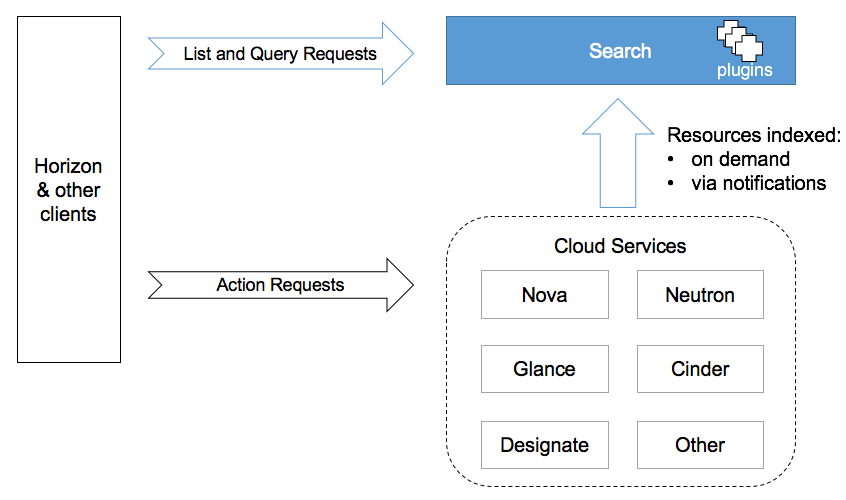 Horizon & other clients

List and Query Requests

Search

plugins

Resources indexed:
• on demand
• via notifications

Action Requests

Cloud Services

Nova

Neutron

Glance

Cinder

Designate

Other